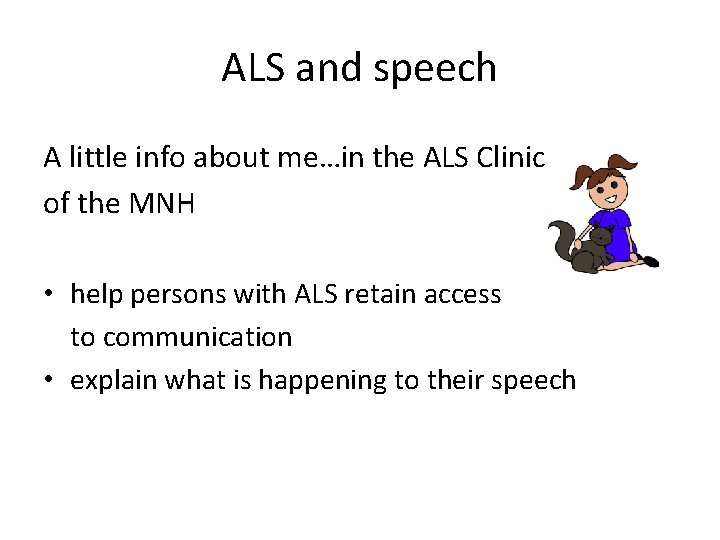 ALS and speech

A little info about me…in the ALS Clinic of the MNH

• help persons with ALS retain access to communication
• explain what is happening to their speech